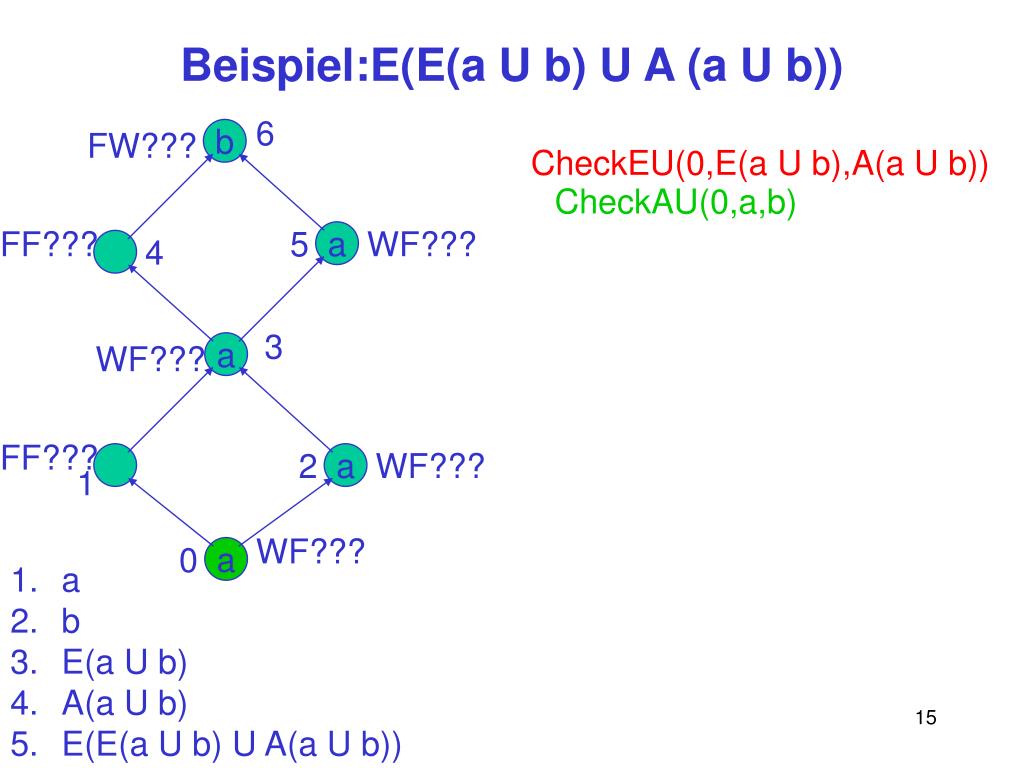 Beispiel:E(E(a U b) U A (a U b))

FW??? b 6

FF??? 4

5 a WF???

WF??? a 3

FF??? 1

2 a WF???

0 a WF???

CheckEU(0,E(a U b),A(a U b))
CheckAU(0,a,b)

1. a
2. b
3. E(a U b)
4. A(a U b)
5. E(E(a U b) U A(a U b))

15